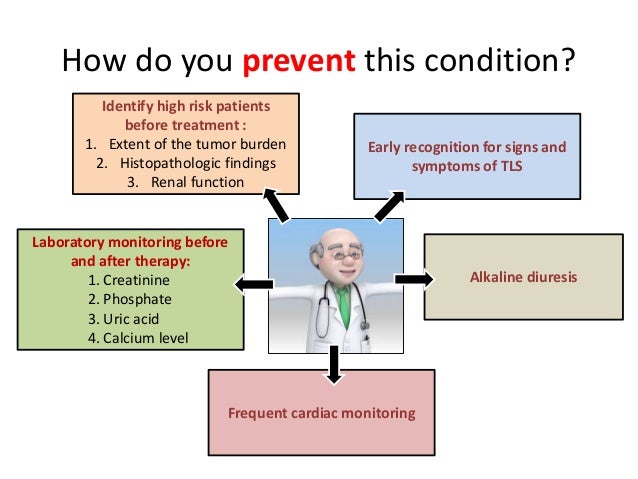 How do you prevent this condition?

Identify high risk patients before treatment :
1. Extent of the tumor burden
2. Histopathologic findings
3. Renal function

Early recognition for signs and symptoms of TLS

Laboratory monitoring before and after therapy:
1. Creatinine
2. Phosphate
3. Uric acid
4. Calcium level

Alkaline diuresis

Frequent cardiac monitoring